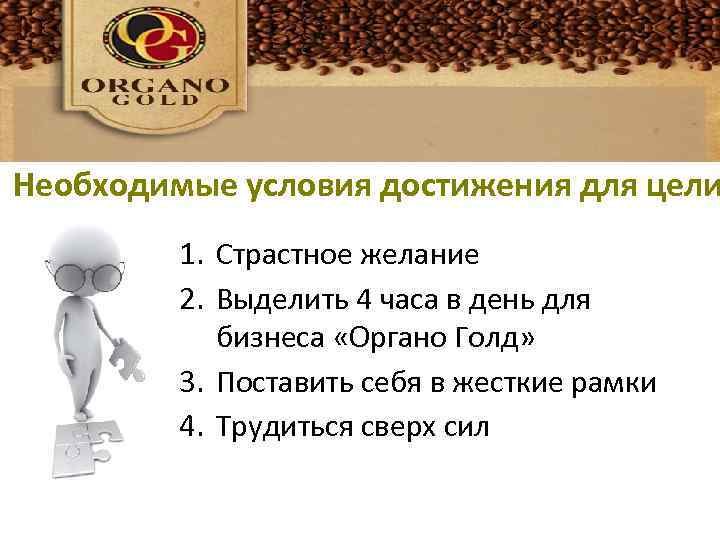 OG
ORGANO GOLD

Необходимые условия достижения для цели

1. Страстное желание
2. Выделить 4 часа в день для бизнеса «Органо Голд»
3. Поставить себя в жесткие рамки
4. Трудиться сверх сил